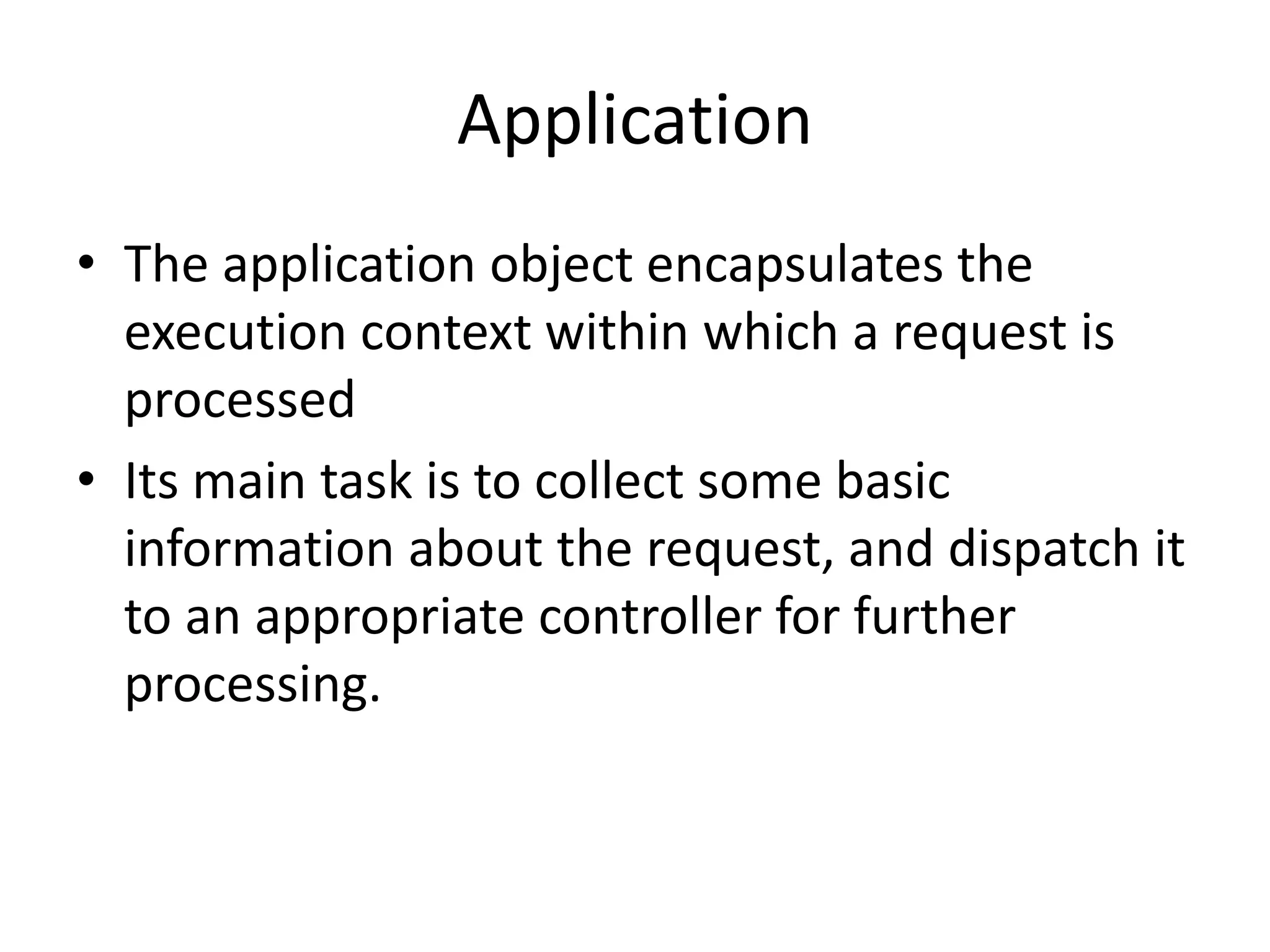 Application

• The application object encapsulates the execution context within which a request is processed

• Its main task is to collect some basic information about the request, and dispatch it to an appropriate controller for further processing.